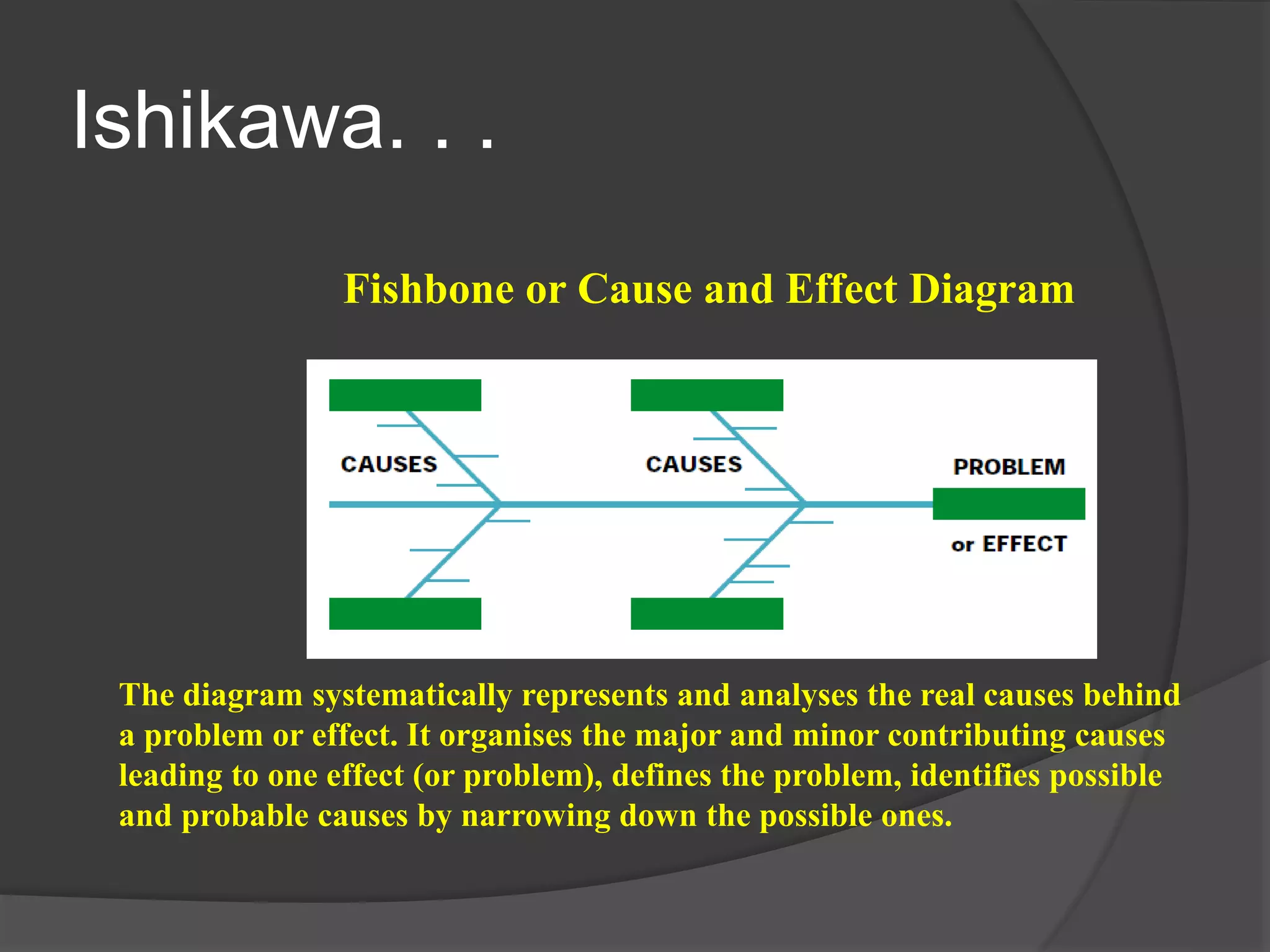 Ishikawa. . .

Fishbone or Cause and Effect Diagram

CAUSES

CAUSES

PROBLEM

or EFFECT

The diagram systematically represents and analyses the real causes behind a problem or effect. It organises the major and minor contributing causes leading to one effect (or problem), defines the problem, identifies possible and probable causes by narrowing down the possible ones.